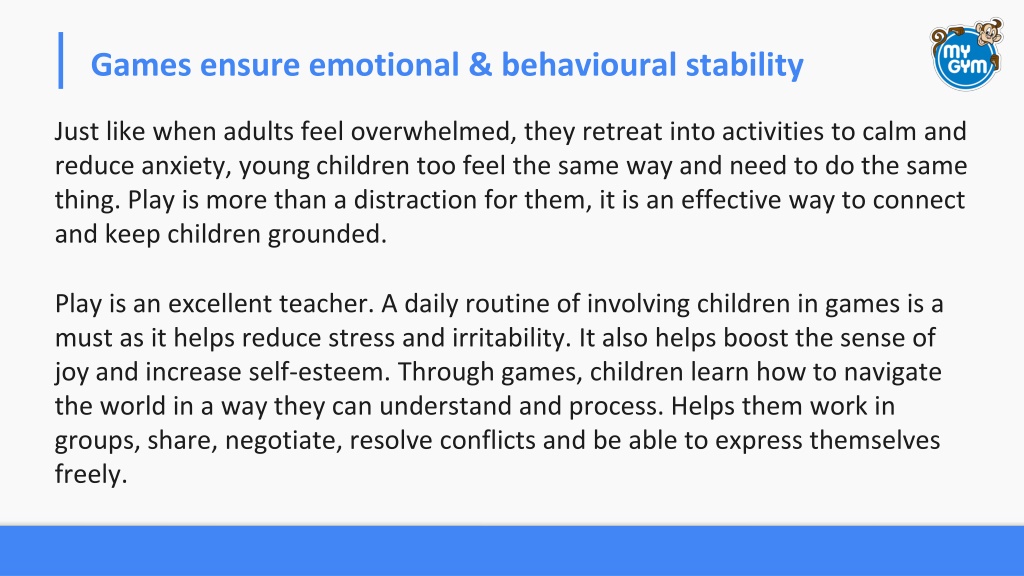 Games ensure emotional & behavioural stability

MY GYM

Just like when adults feel overwhelmed, they retreat into activities to calm and reduce anxiety, young children too feel the same way and need to do the same thing. Play is more than a distraction for them, it is an effective way to connect and keep children grounded.

Play is an excellent teacher. A daily routine of involving children in games is a must as it helps reduce stress and irritability. It also helps boost the sense of joy and increase self-esteem. Through games, children learn how to navigate the world in a way they can understand and process. Helps them work in groups, share, negotiate, resolve conflicts and be able to express themselves freely.